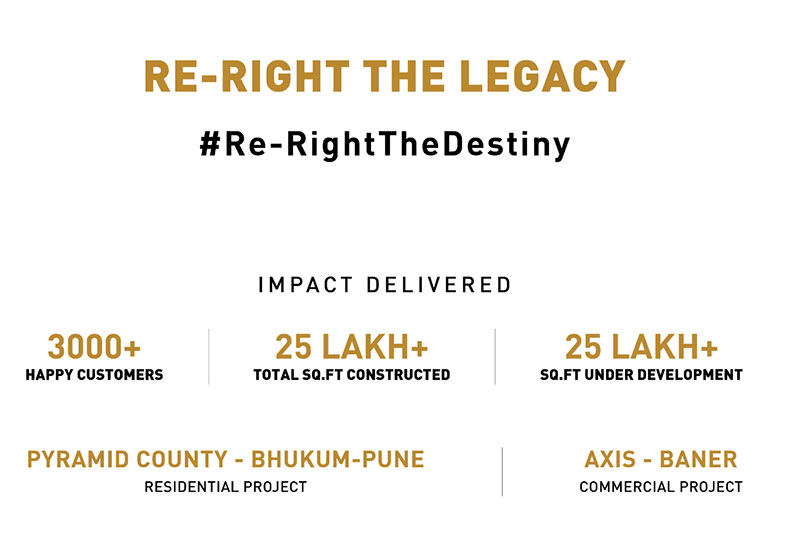 RE-RIGHT THE LEGACY

#Re-RightTheDestiny

IMPACT DELIVERED

3000+
HAPPY CUSTOMERS

25 LAKH+
TOTAL SQ.FT CONSTRUCTED

25 LAKH+
SQ.FT UNDER DEVELOPMENT

PYRAMID COUNTY - BHUKUM-PUNE
RESIDENTIAL PROJECT

AXIS - BANER
COMMERCIAL PROJECT